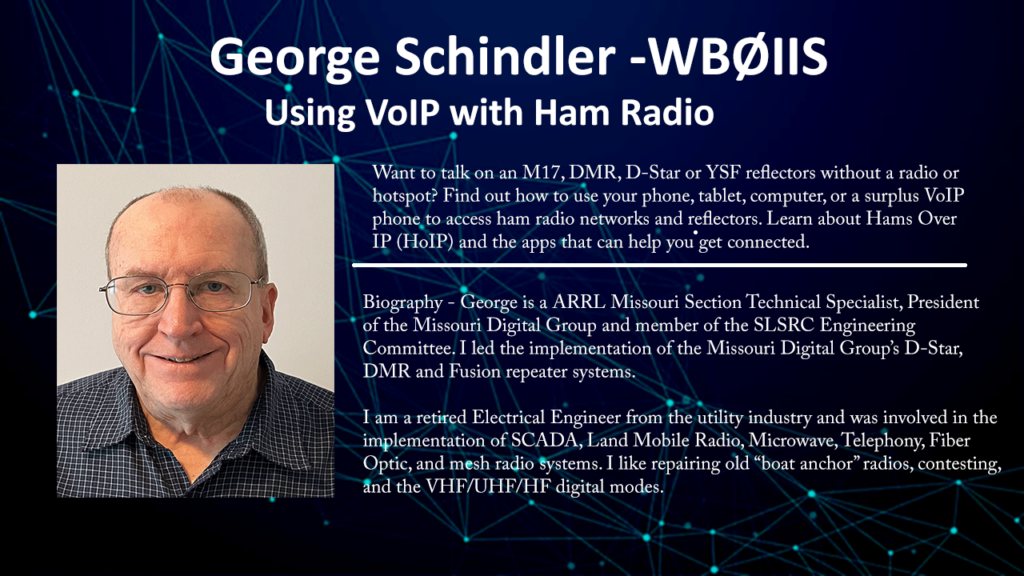 George Schindler -WBØIIS
Using VoIP with Ham Radio

Want to talk on an M17, DMR, D-Star or YSF reflectors without a radio or hotspot? Find out how to use your phone, tablet, computer, or a surplus VoIP phone to access ham radio networks and reflectors. Learn about Hams Over IP (HoIP) and the apps that can help you get connected.

Biography - George is a ARRL Missouri Section Technical Specialist, President of the Missouri Digital Group and member of the SLSRC Engineering Committee. I led the implementation of the Missouri Digital Group's D-Star, DMR and Fusion repeater systems.

I am a retired Electrical Engineer from the utility industry and was involved in the implementation of SCADA, Land Mobile Radio, Microwave, Telephony, Fiber Optic, and mesh radio systems. I like repairing old "boat anchor" radios, contesting, and the VHF/UHF/HF digital modes.